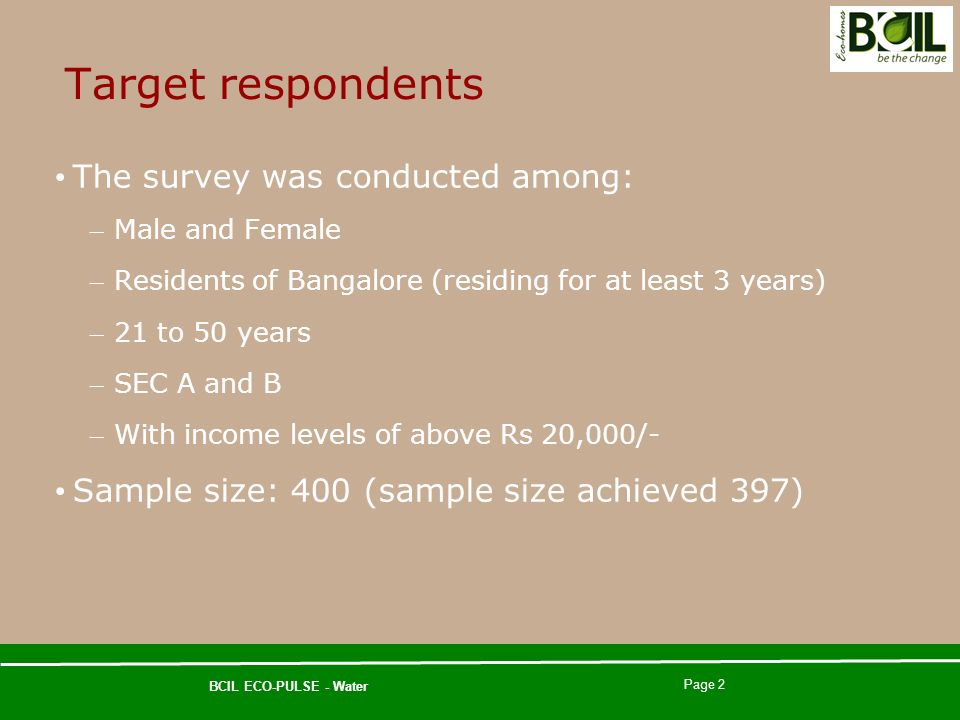 Eco-homes BCIL be the change

Target respondents

• The survey was conducted among:

– Male and Female

– Residents of Bangalore (residing for at least 3 years)

– 21 to 50 years

– SEC A and B

– With income levels of above Rs 20,000/-

• Sample size: 400 (sample size achieved 397)

BCIL ECO-PULSE - Water

Page 2